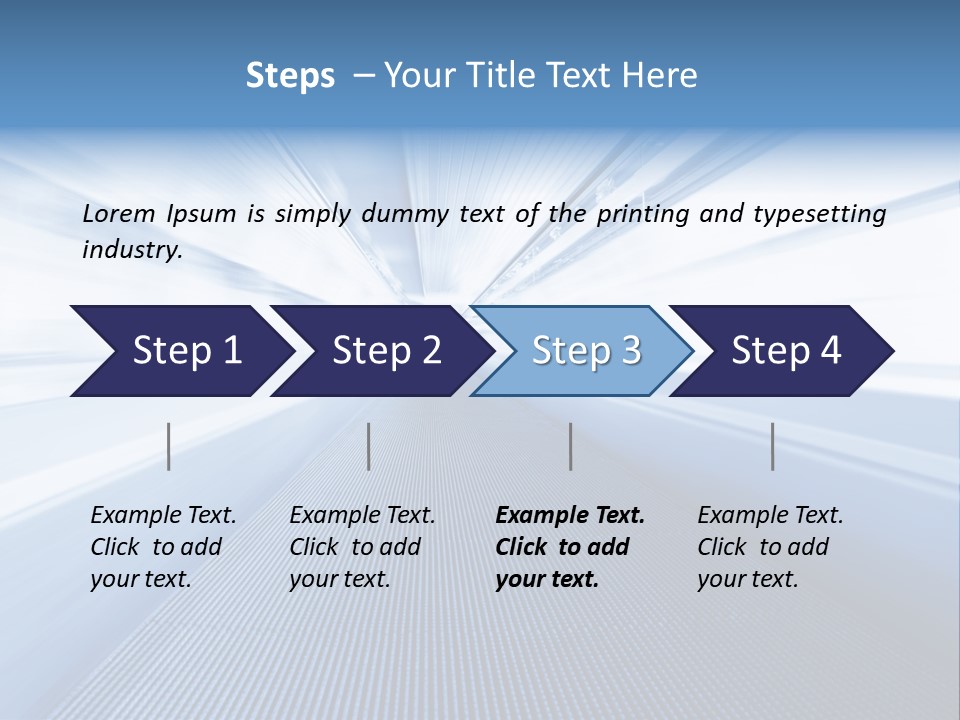 Steps – Your Title Text Here

Lorem Ipsum is simply dummy text of the printing and typesetting industry.

Step 1

Step 2

Step 3

Step 4

Example Text. Click to add your text.

Example Text. Click to add your text.

Example Text. Click to add your text.

Example Text. Click to add your text.